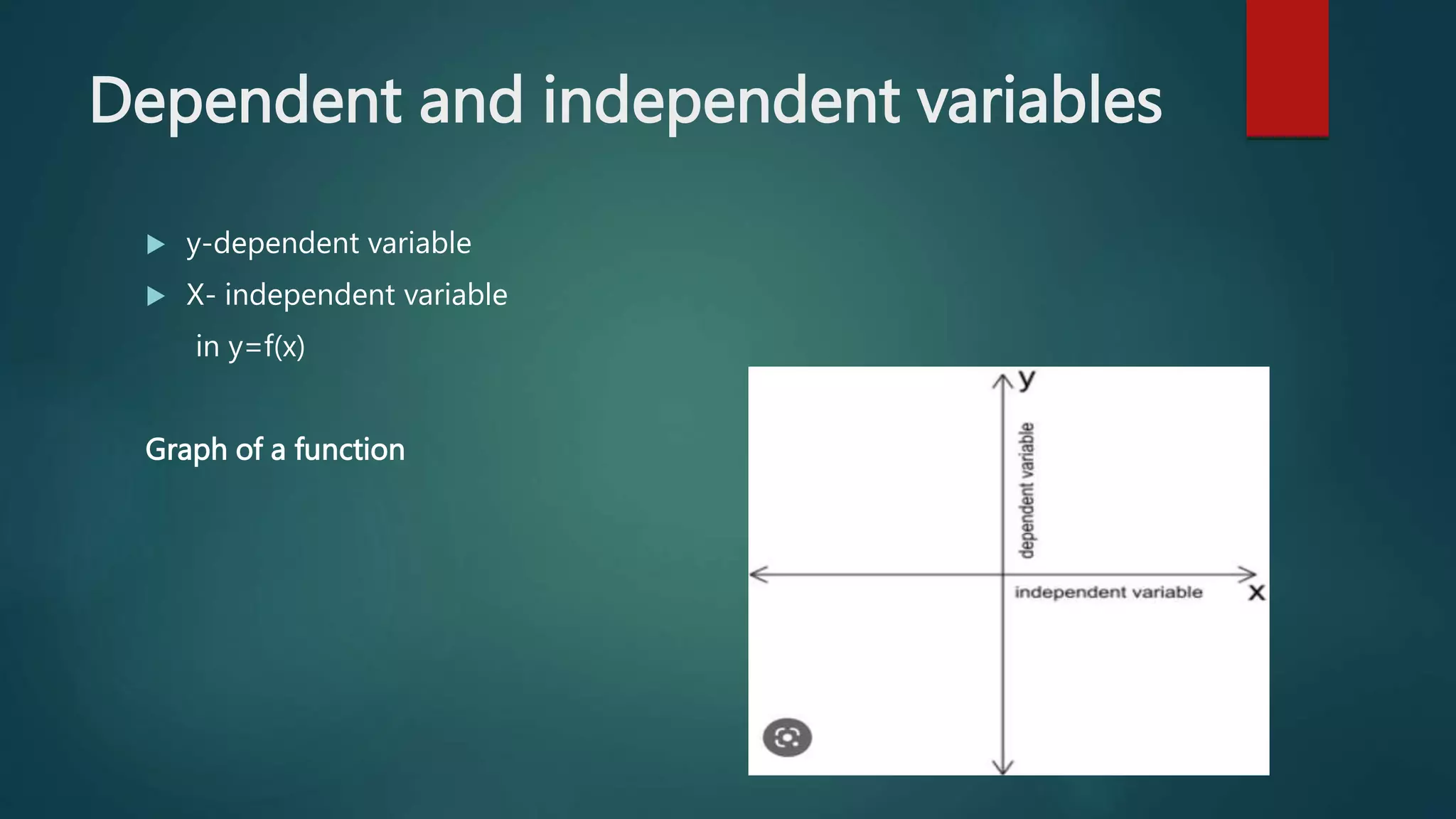 Dependent and independent variables

y-dependent variable

X- independent variable

in y=f(x)

Graph of a function

y

dependent variable

independent variable

x